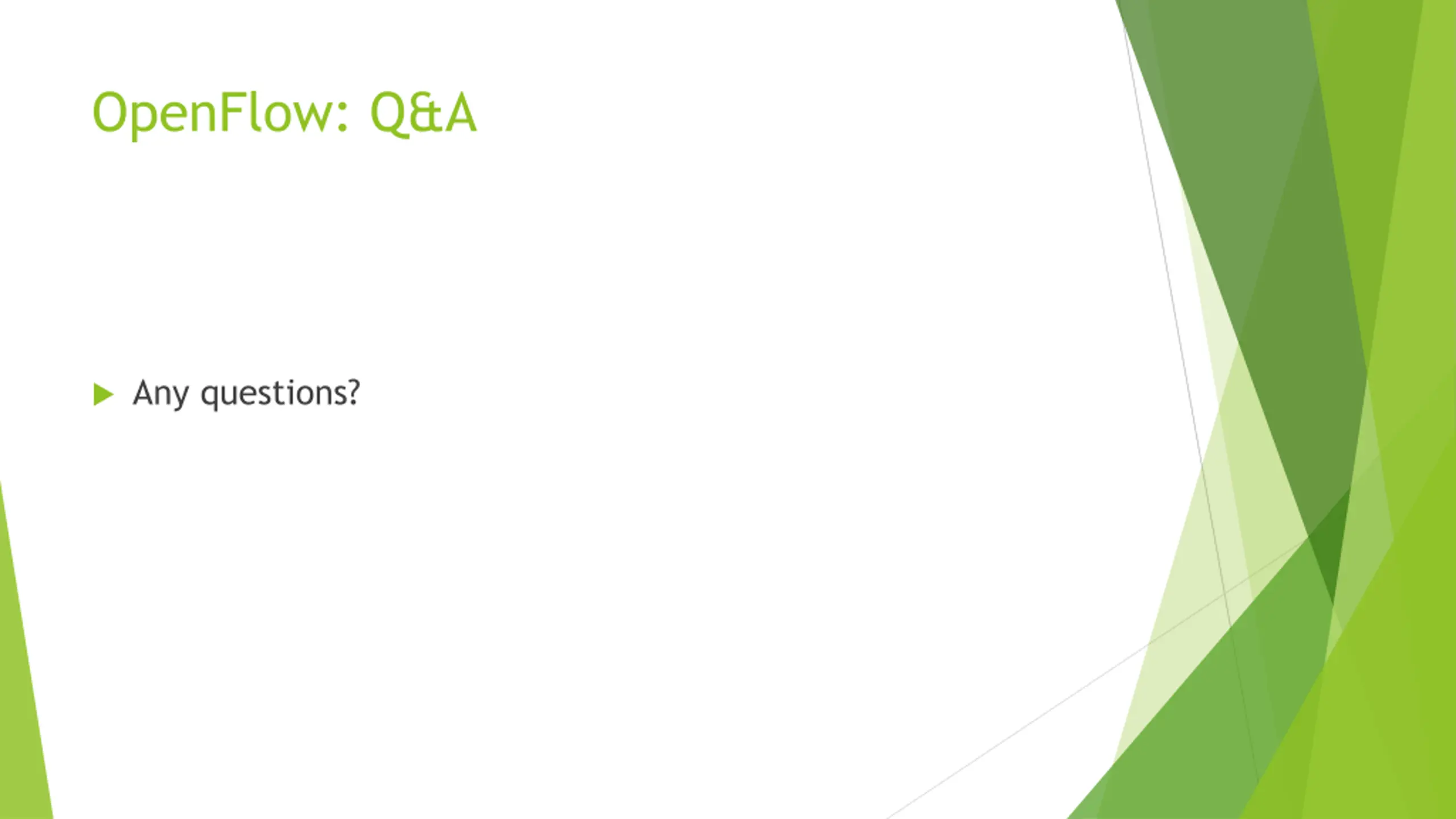 OpenFlow: Q&A

Any questions?